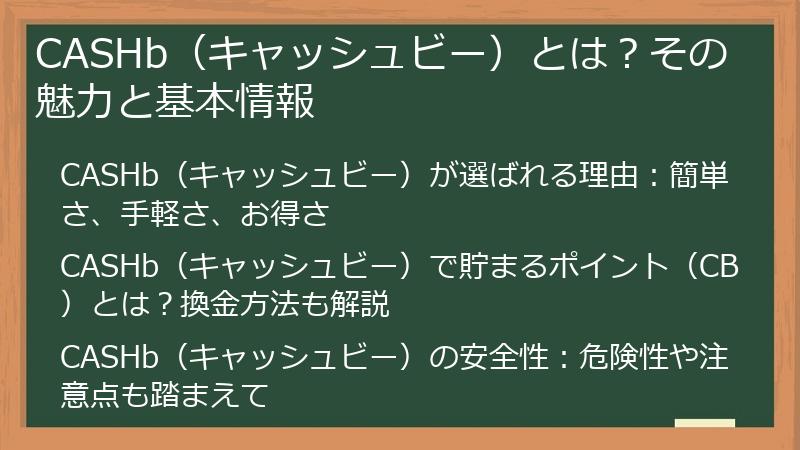 CASHb（キャッシュビー）とは？その魅力と基本情報

CASHb（キャッシュビー）が選ばれる理由：簡単さ、手軽さ、お得さ

CASHb（キャッシュビー）で貯まるポイント（CB）とは？換金方法も解説

CASHb（キャッシュビー）の安全性：危険性や注意点も踏まえて